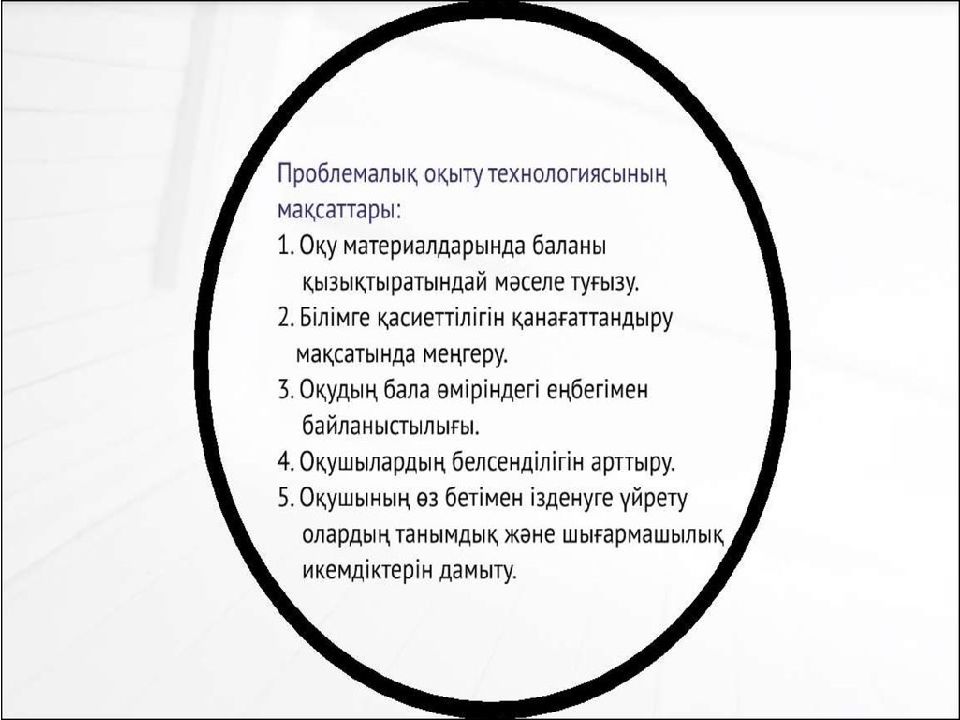 Проблемалық оқыту технологиясының мақсаттары:

1. Оқу материалдарында баланы қызықтыратындай мәселе туғызу.
2. Білімге қасиеттілігін қанағаттандыру мақсатында меңгеру.
3. Оқудың бала өміріндегі еңбегімен байланыстылығы.
4. Оқушылардың белсенділігін арттыру.
5. Оқушының өз бетімен ізденуге үйрету олардың танымдық және шығармашылық икемдіктерін дамыту.